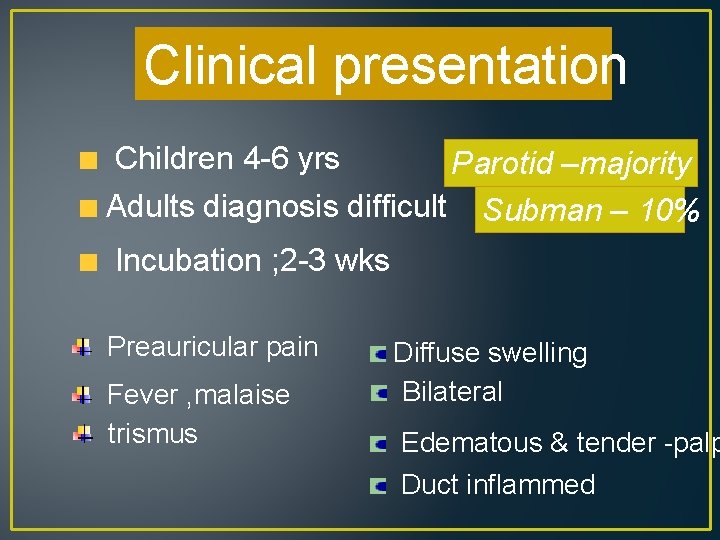 Clinical presentation

Children 4-6 yrs

Adults diagnosis difficult

Incubation ;2-3 wks

Parotid –majority

Subman – 10%

Preauricular pain

Fever ,malaise

trismus

Diffuse swelling

Bilateral

Edematous & tender -palp

Duct inflammed